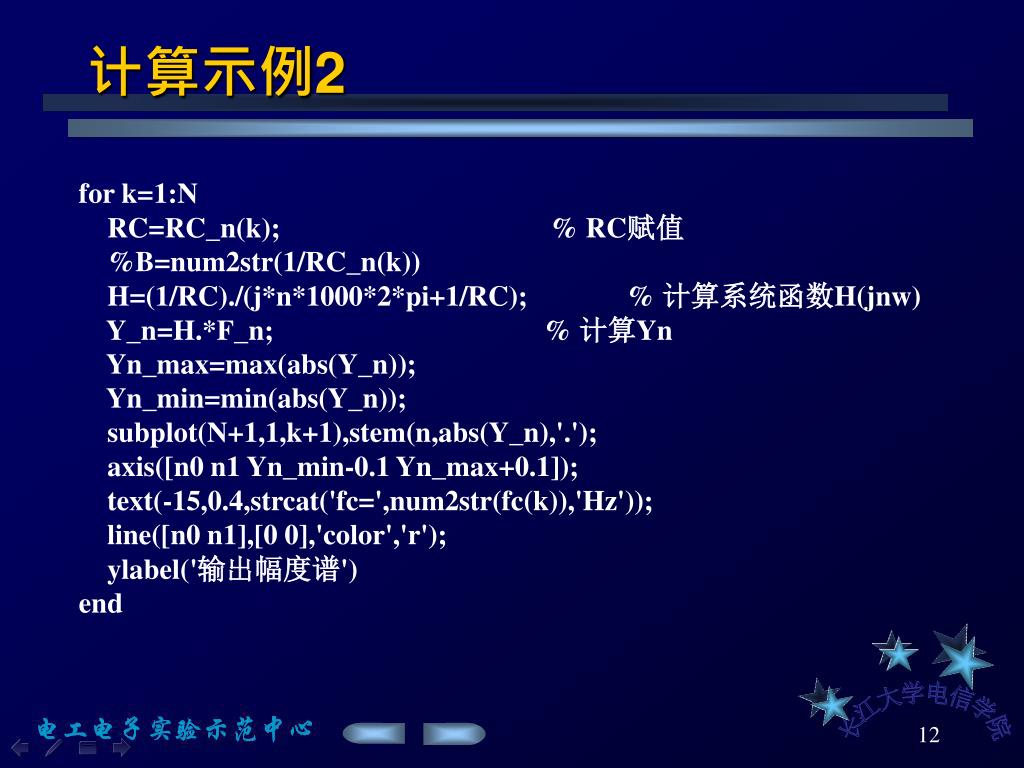 计算示例2

for k=1:N
RC=RC_n(k); % RC赋值
%B=num2str(1/RC_n(k))
H=(1/RC)./(j*n*1000*2*pi+1/RC); % 计算系统函数H(jnw)
Y_n=H.*F_n; % 计算Yn
Yn_max=max(abs(Y_n));
Yn_min=min(abs(Y_n));
subplot(N+1,1,k+1),stem(n,abs(Y_n),'.');
axis([n0 n1 Yn_min-0.1 Yn_max+0.1]);
text(-15,0.4,strcat('fc=',num2str(fc(k)),'Hz'));
line([n0 n1],[0 0],'color','r');
ylabel('输出幅度谱')
end

电工电子实验示范中心

长江大学电信学院

12